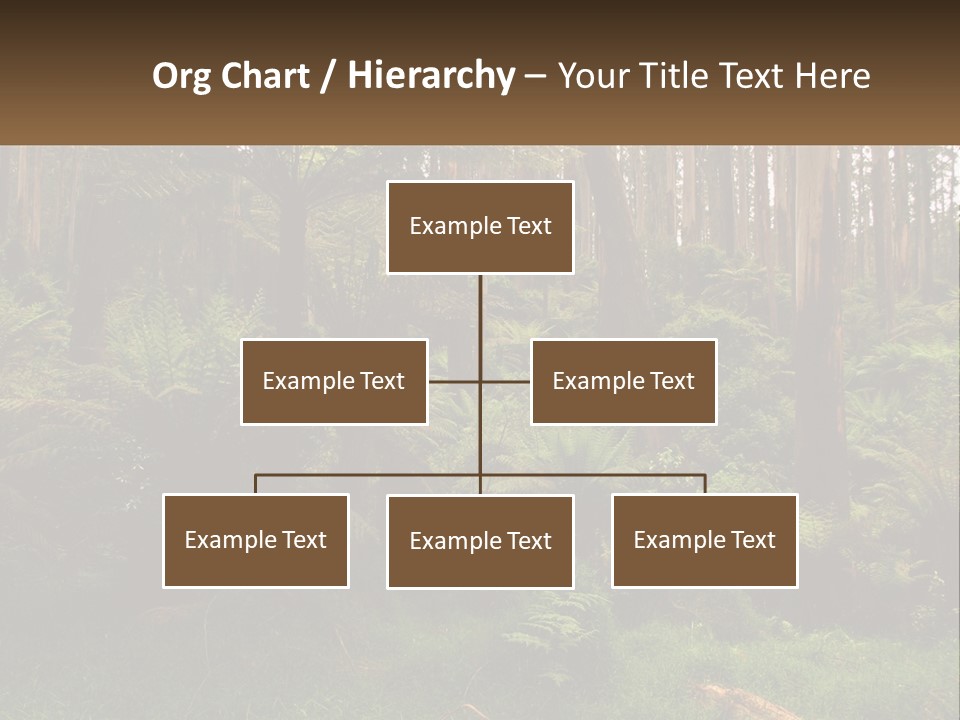 Org Chart / Hierarchy – Your Title Text Here

Example Text

Example Text

Example Text

Example Text

Example Text

Example Text